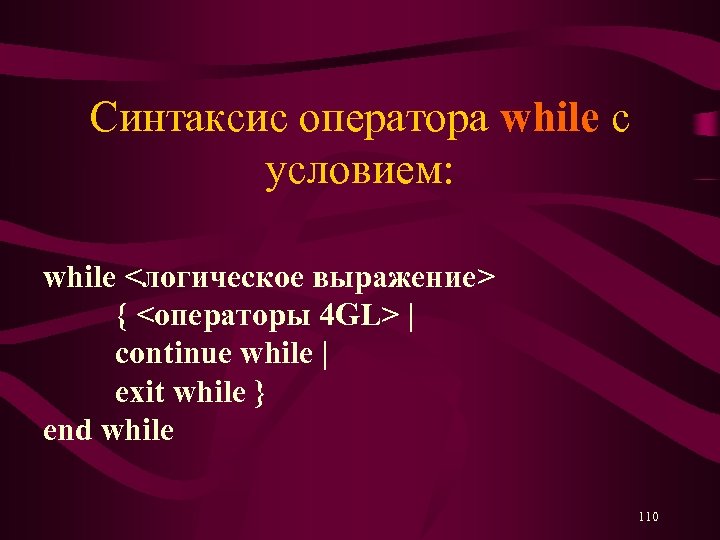 Синтаксис оператора while с условием:

while <логическое выражение>
{ <операторы 4GL> |
continue while |
exit while }
end while

110